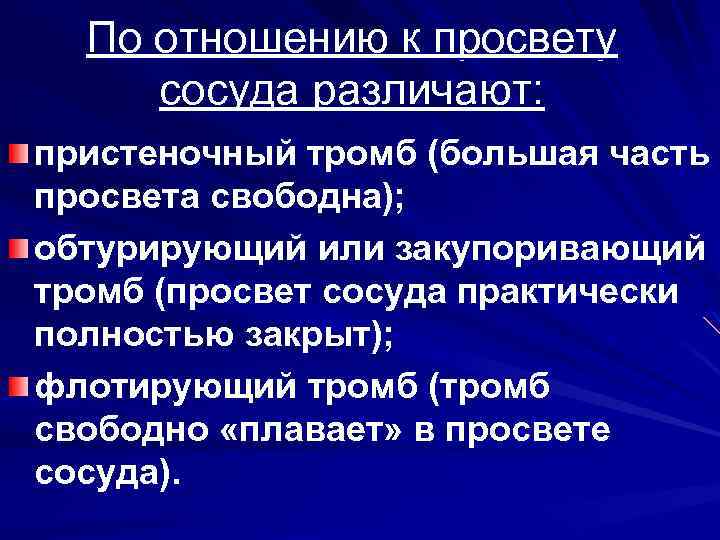 По отношению к просвету сосуда различают:

пристеночный тромб (большая часть просвета свободна);

обтурирующий или закупоривающий тромб (просвет сосуда практически полностью закрыт);

флотирующий тромб (тромб свободно «плавает» в просвете сосуда).